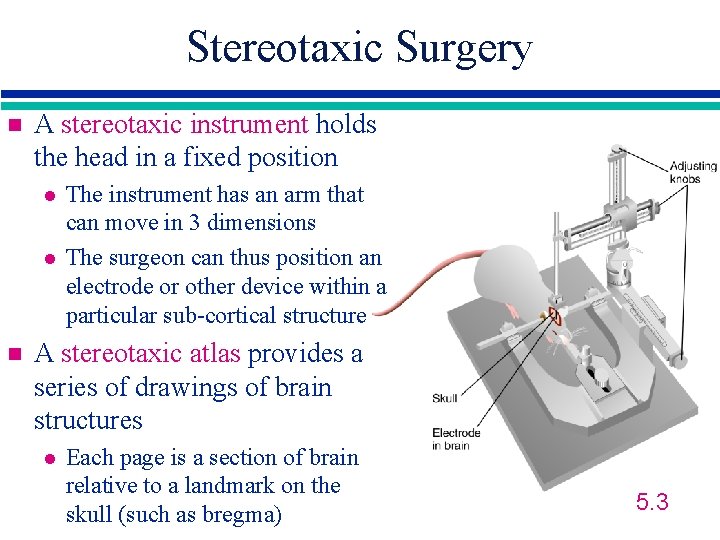 Stereotaxic Surgery

A stereotaxic instrument holds the head in a fixed position

The instrument has an arm that can move in 3 dimensions

The surgeon can thus position an electrode or other device within a particular sub-cortical structure

A stereotaxic atlas provides a series of drawings of brain structures

Each page is a section of brain relative to a landmark on the skull (such as bregma)

Adjusting knobs

Skull

Electrode in brain

5.3